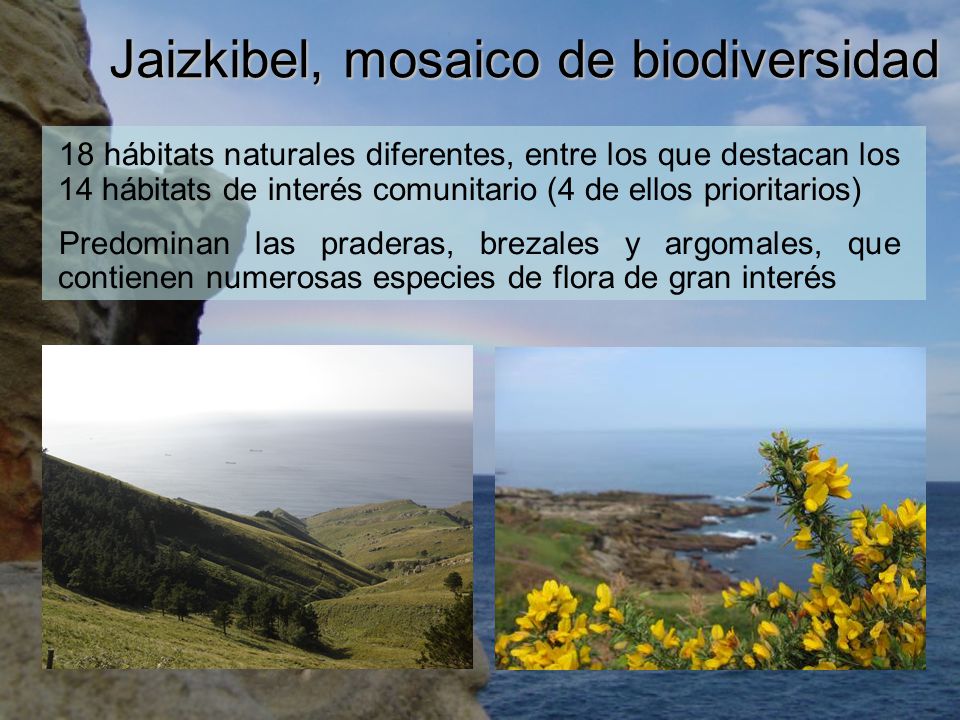 Jaizkibel, mosaico de biodiversidad

18 hábitats naturales diferentes, entre los que destacan los 14 hábitats de interés comunitario (4 de ellos prioritarios)

Predominan las praderas, brezales y argomales, que contienen numerosas especies de flora de gran interés